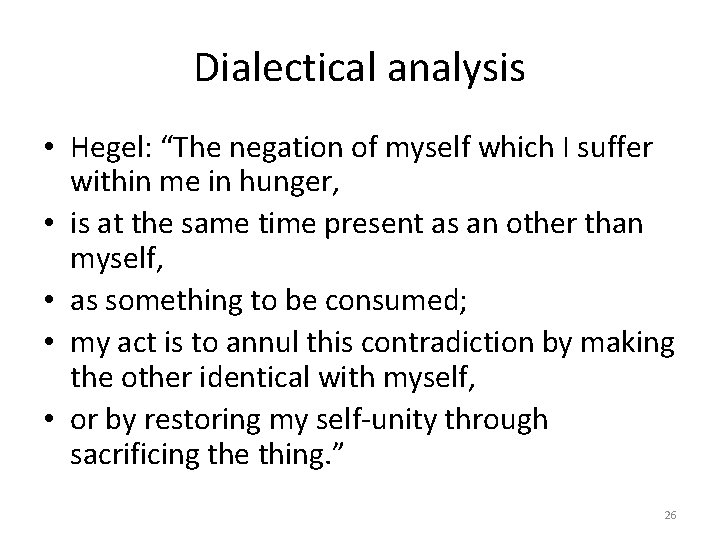 Dialectical analysis

• Hegel: “The negation of myself which I suffer within me in hunger,
• is at the same time present as an other than myself,
• as something to be consumed;
• my act is to annul this contradiction by making the other identical with myself,
• or by restoring my self-unity through sacrificing the thing.”

26